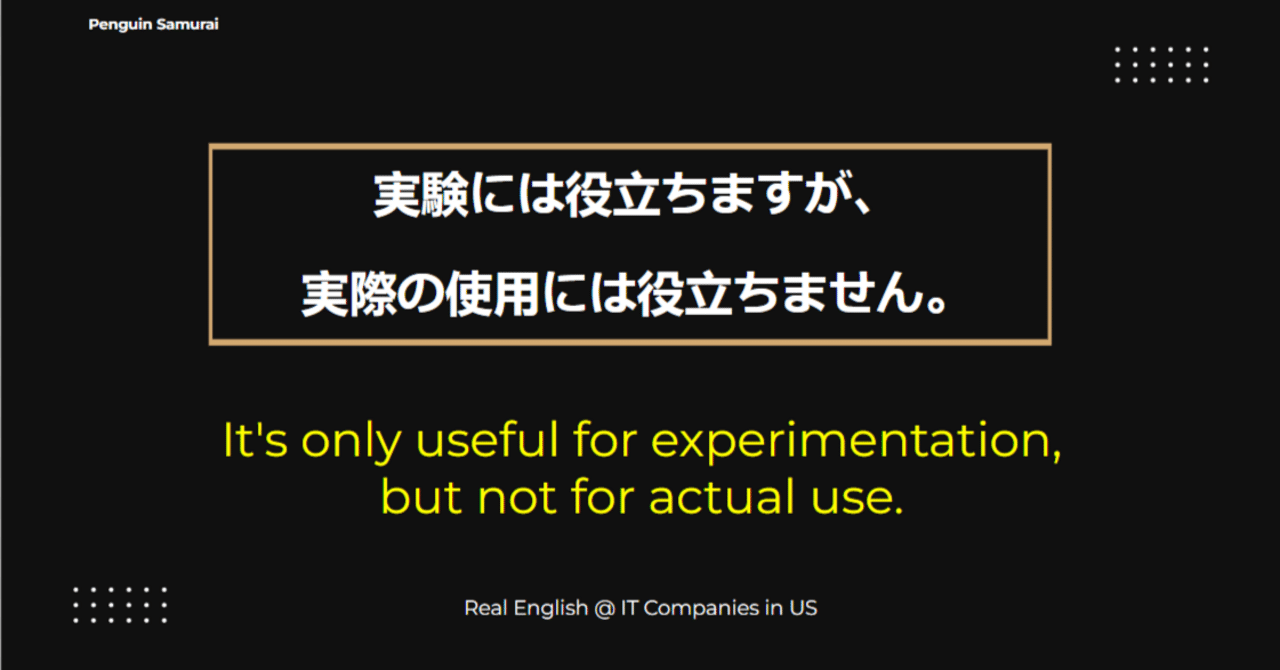 Penguin Samurai

実験には役立ちますが、
実際の使用には役立ちません。

It's only useful for experimentation, but not for actual use.

Real English @ IT Companies in US